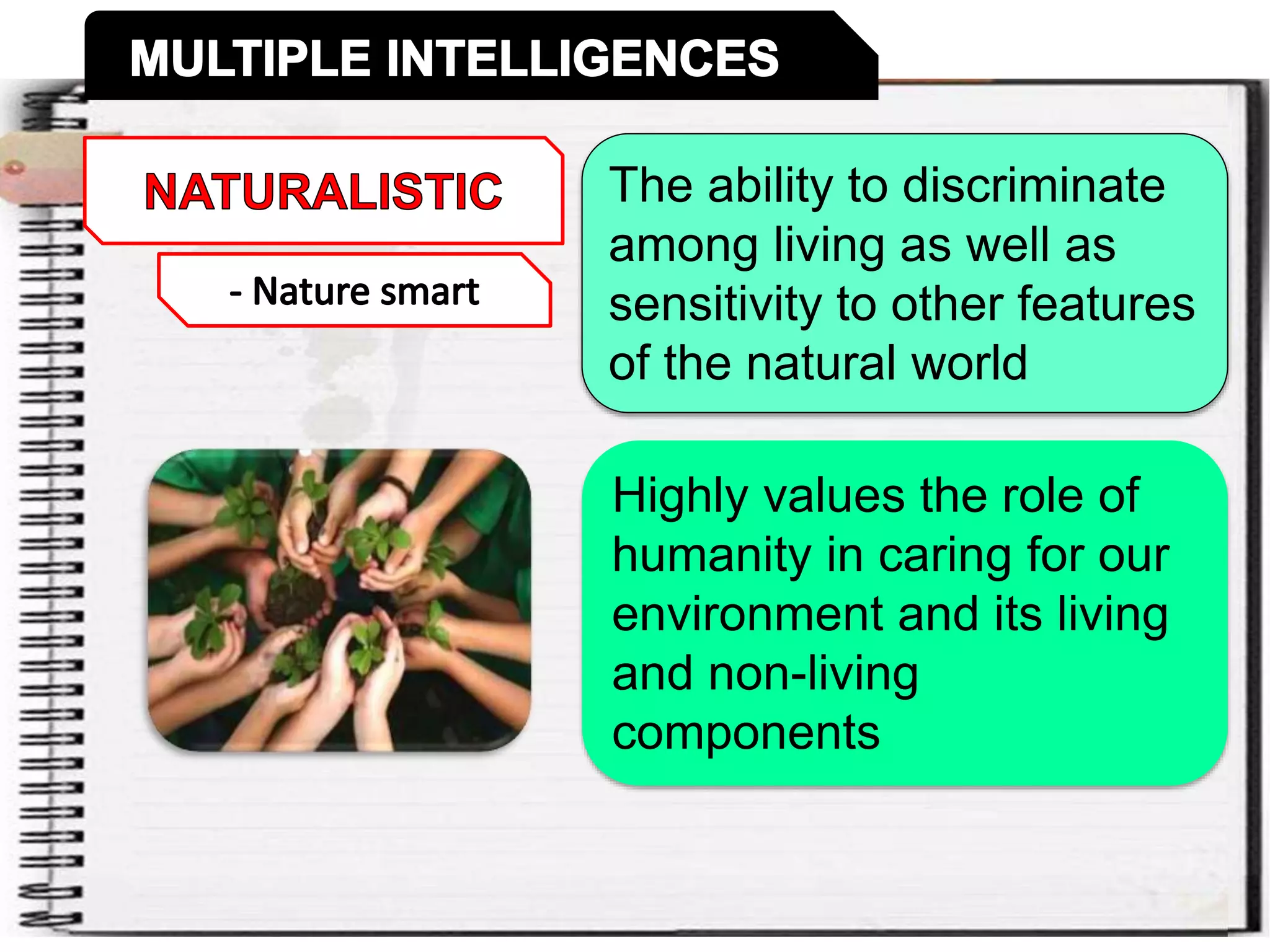 MULTIPLE INTELLIGENCES

NATURALISTIC

- Nature smart

The ability to discriminate among living as well as sensitivity to other features of the natural world

Highly values the role of humanity in caring for our environment and its living and non-living components